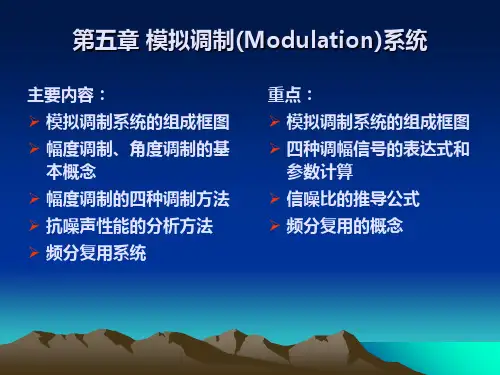 第五章 模拟调制(Modulation)系统

主要内容：
➢ 模拟调制系统的组成框图
➢ 幅度调制、角度调制的基本概念
➢ 幅度调制的四种调制方法
➢ 抗噪声性能的分析方法
➢ 频分复用系统

重点：
➢ 模拟调制系统的组成框图
➢ 四种调幅信号的表达式和参数计算
➢ 信噪比的推导公式
➢ 频分复用的概念